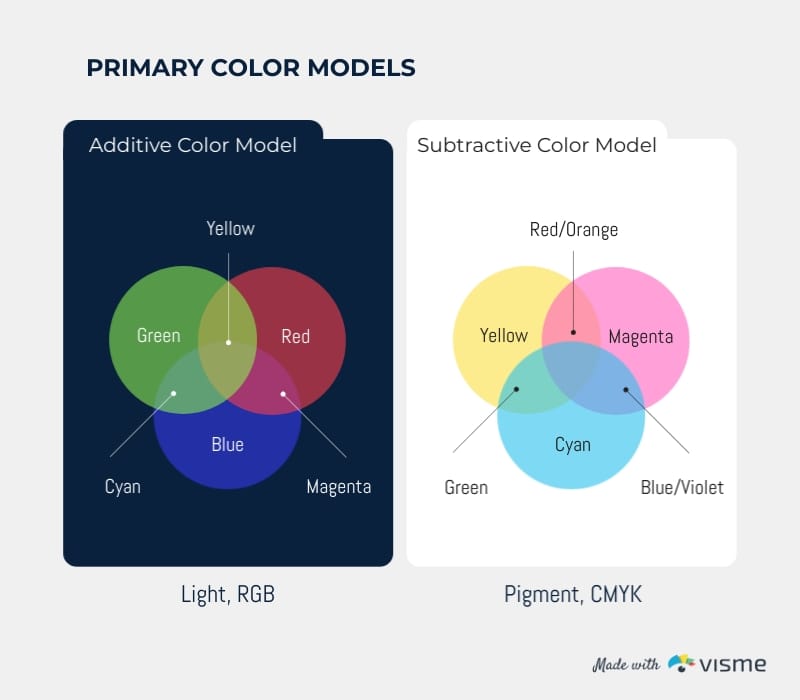 PRIMARY COLOR MODELS

Additive Color Model

Yellow

Green

Red

Blue

Cyan

Magenta

Light, RGB

Subtractive Color Model

Red/Orange

Yellow

Magenta

Cyan

Green

Blue/Violet

Pigment, CMYK

Made with visme